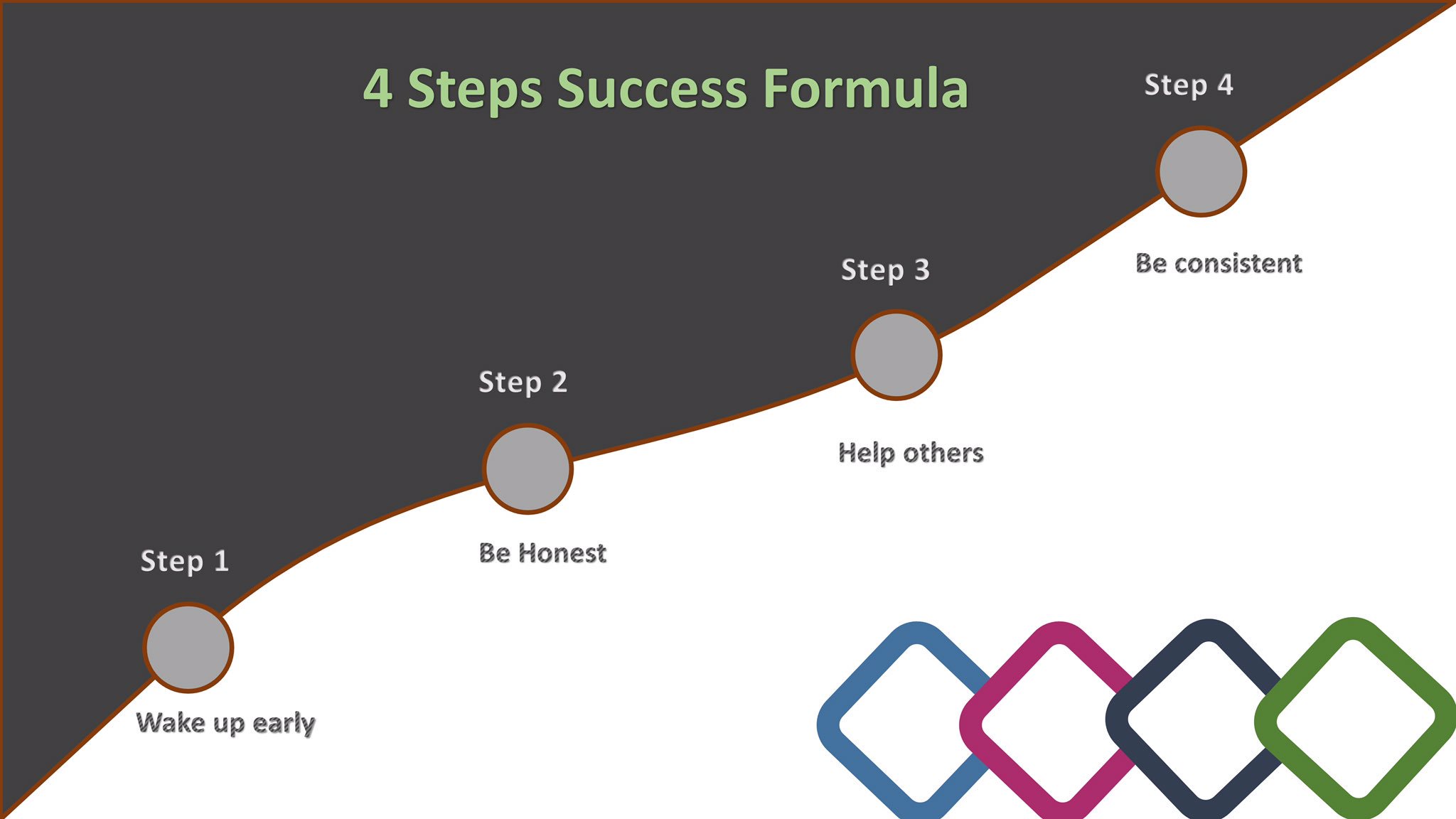 4 Steps Success Formula

Step 1

Wake up early

Step 2

Be Honest

Step 3

Help others

Step 4

Be consistent